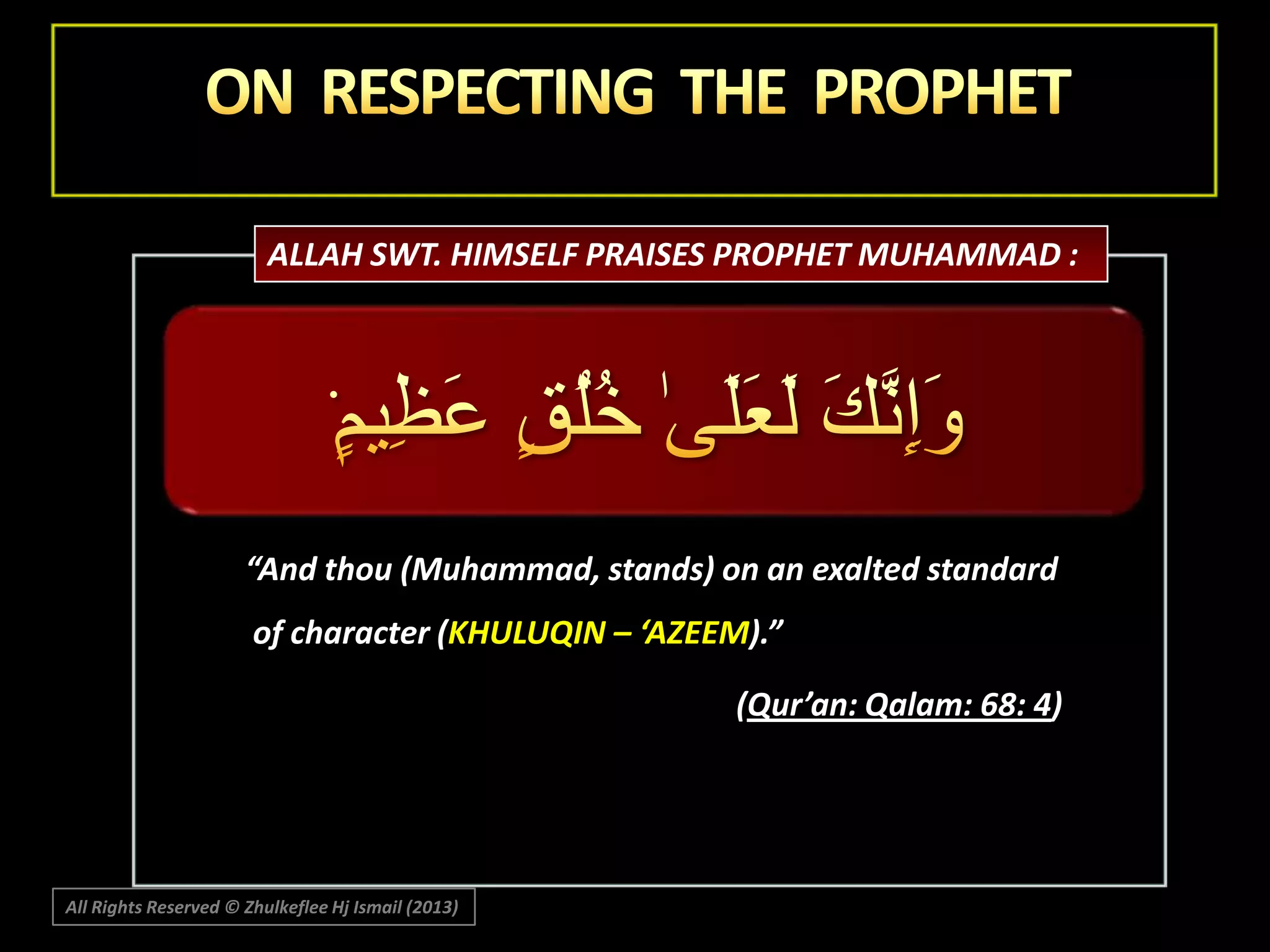 ON RESPECTING THE PROPHET

ALLAH SWT. HIMSELF PRAISES PROPHET MUHAMMAD :

وَإِنَّكَ لَعَلَىٰ خُلُقٍ عَظِيمٍ

“And thou (Muhammad, stands) on an exalted standard of character (KHULUQIN – ‘AZEEM).”

(Qur’an: Qalam: 68: 4)

All Rights Reserved © Zhulkeflee Hj Ismail (2013)